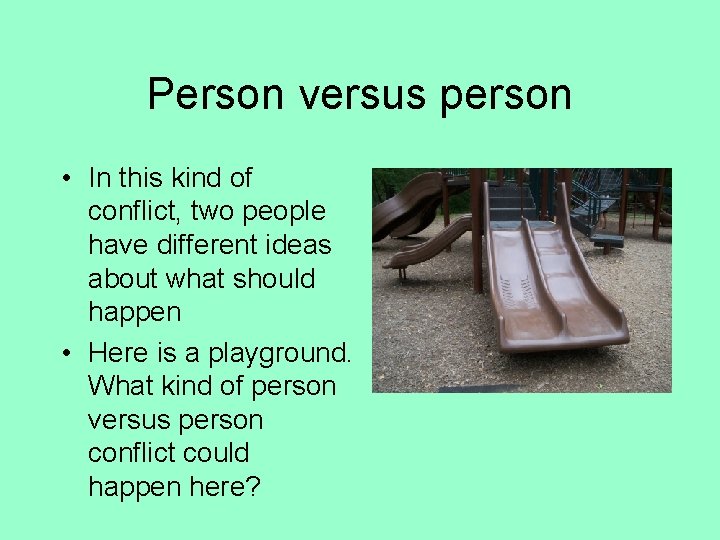 Person versus person

• In this kind of conflict, two people have different ideas about what should happen

• Here is a playground. What kind of person versus person conflict could happen here?